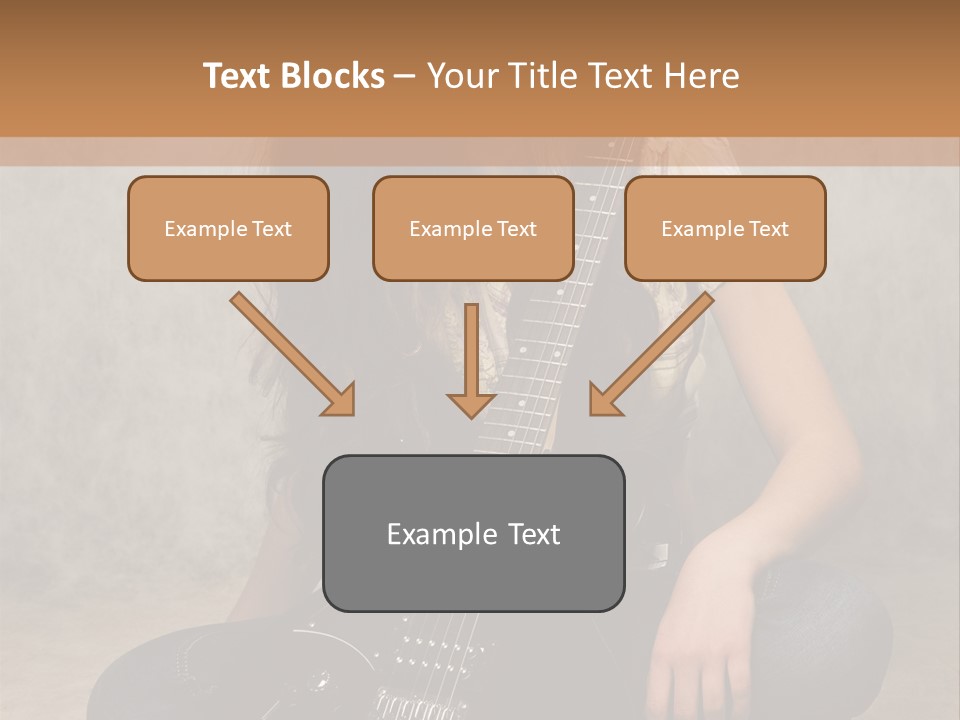 Text Blocks – Your Title Text Here

Example Text

Example Text

Example Text

Example Text